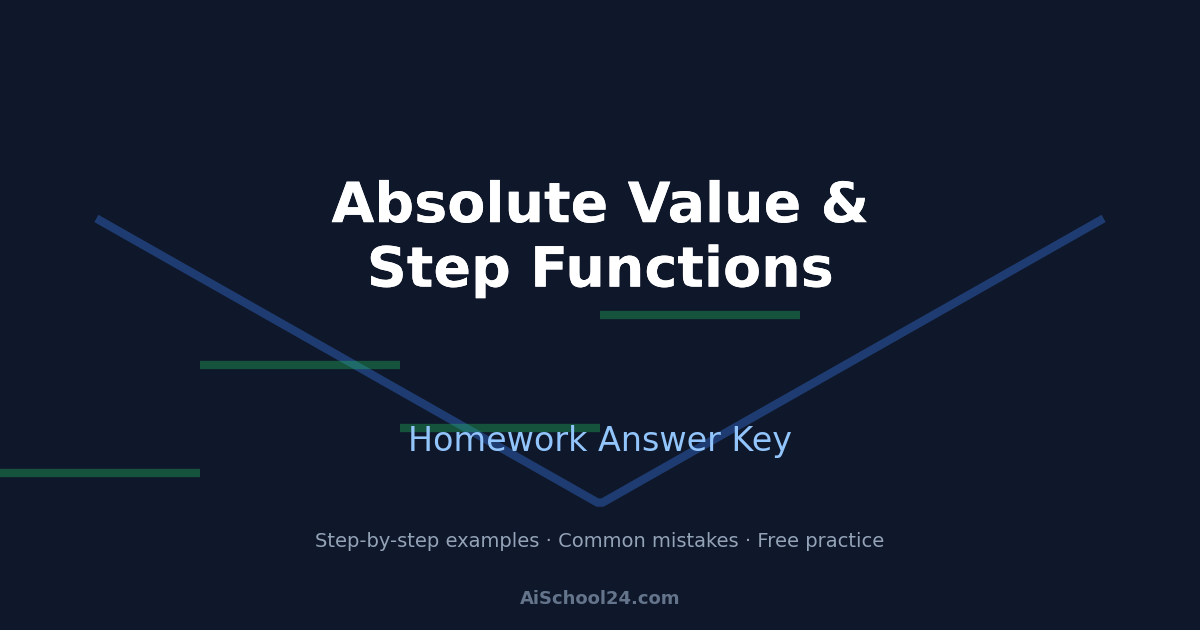 Absolute Value & Step Functions

Homework Answer Key

Step-by-step examples · Common mistakes · Free practice

AiSchool24.com